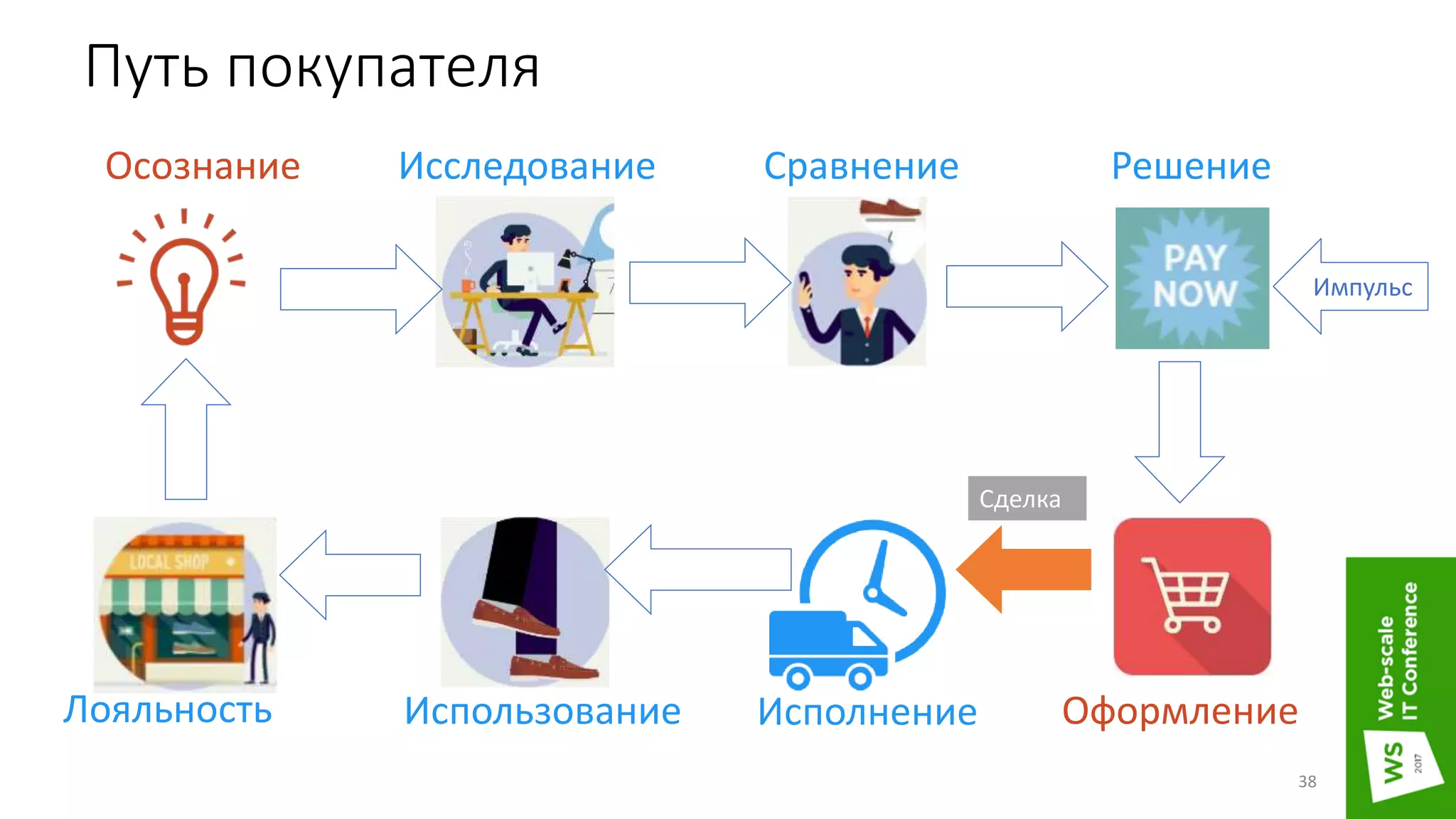 Путь покупателя

Осознание

Исследование

Сравнение

Решение

PAY NOW

Импульс

Сделка

LOCAL SHOP

Лояльность

Использование

Исполнение

Оформление

Web-scale IT Conference

WS 2017

38